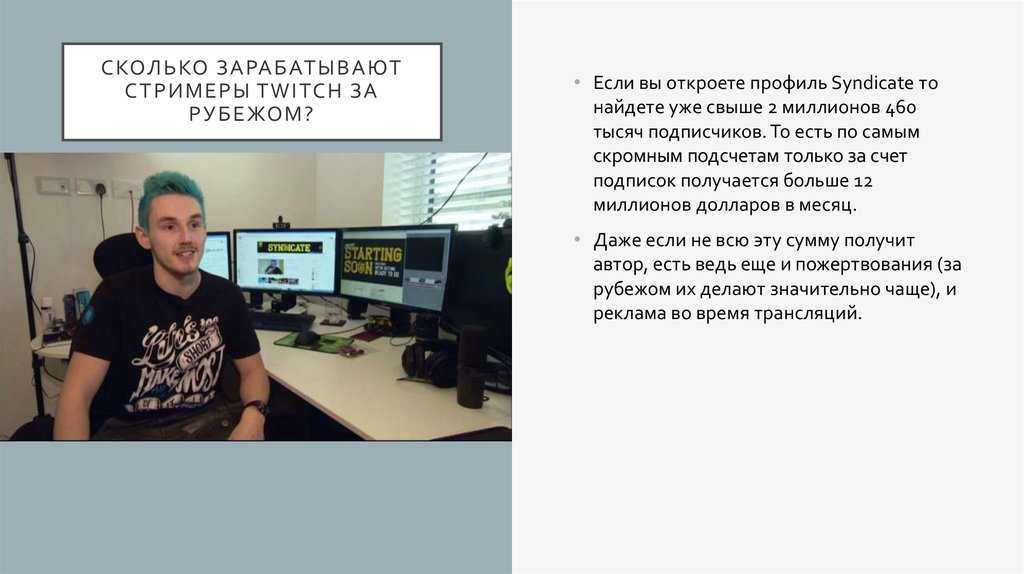 СКОЛЬКО ЗАРАБАТЫВАЮТ СТРИМЕРЫ TWITCH ЗА РУБЕЖОМ?

SYNDICATE

STARTING SOON

• Если вы откроете профиль Syndicate то найдете уже свыше 2 миллионов 460 тысяч подписчиков. То есть по самым скромным подсчетам только за счет подписок получается больше 12 миллионов долларов в месяц.

• Даже если не всю эту сумму получит автор, есть ведь еще и пожертвования (за рубежом их делают значительно чаще), и реклама во время трансляций.